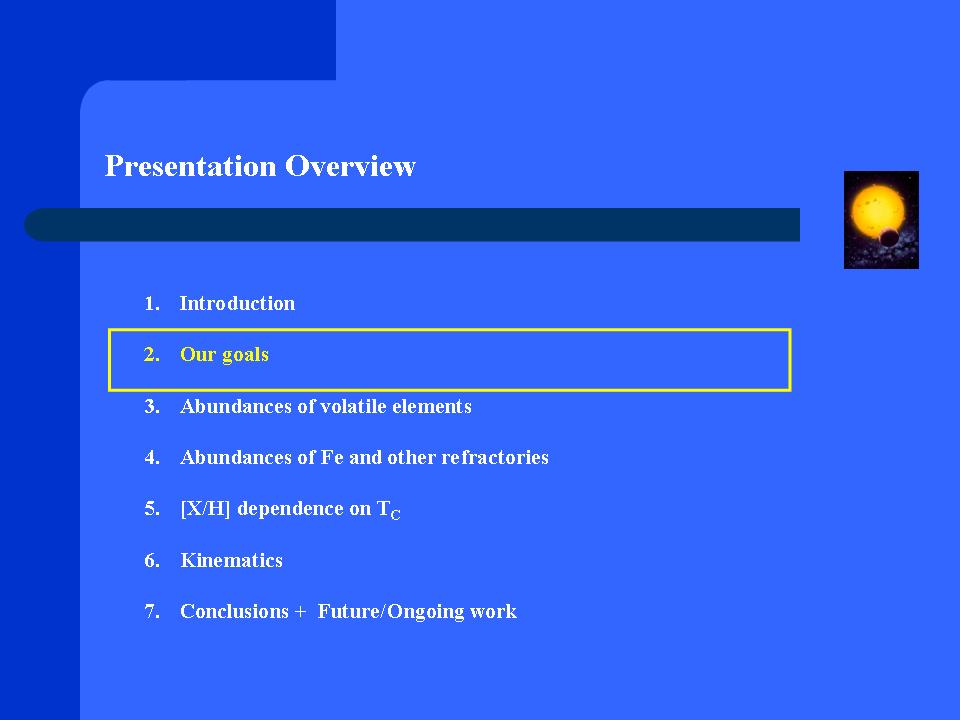 Presentation Overview

1. Introduction

2. Our goals

3. Abundances of volatile elements

4. Abundances of Fe and other refractories

5. [X/H] dependence on $T_C$

6. Kinematics

7. Conclusions + Future/Ongoing work